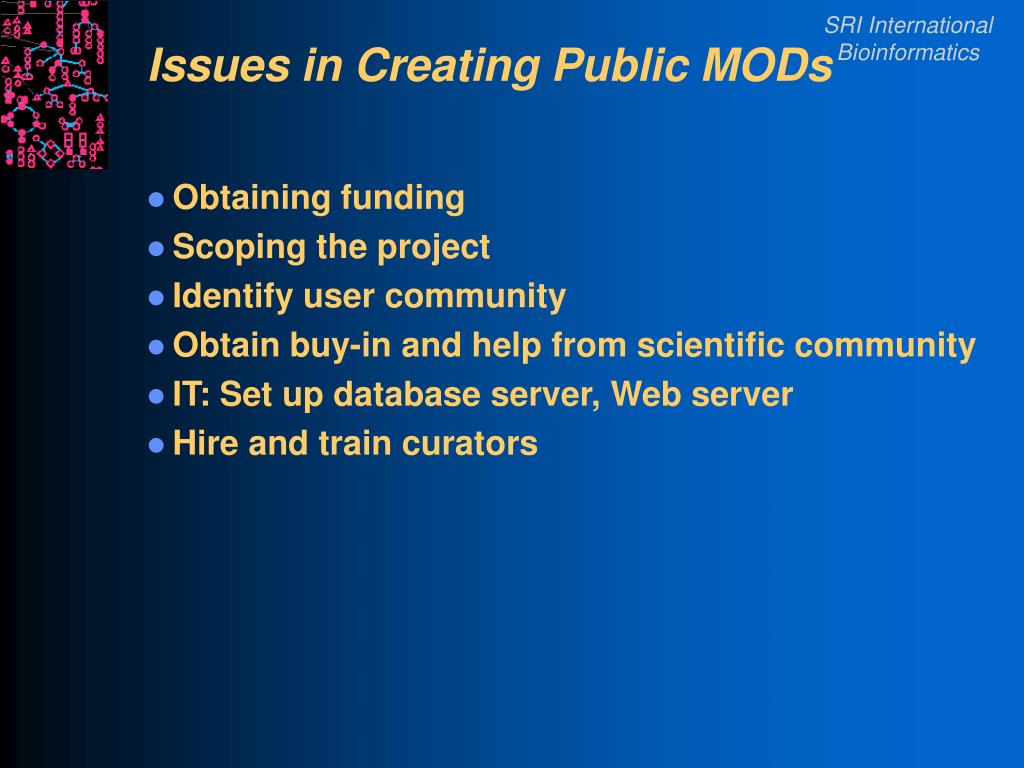 SRI International
Bioinformatics

Issues in Creating Public MODs

- Obtaining funding
- Scoping the project
- Identify user community
- Obtain buy-in and help from scientific community
- IT: Set up database server, Web server
- Hire and train curators